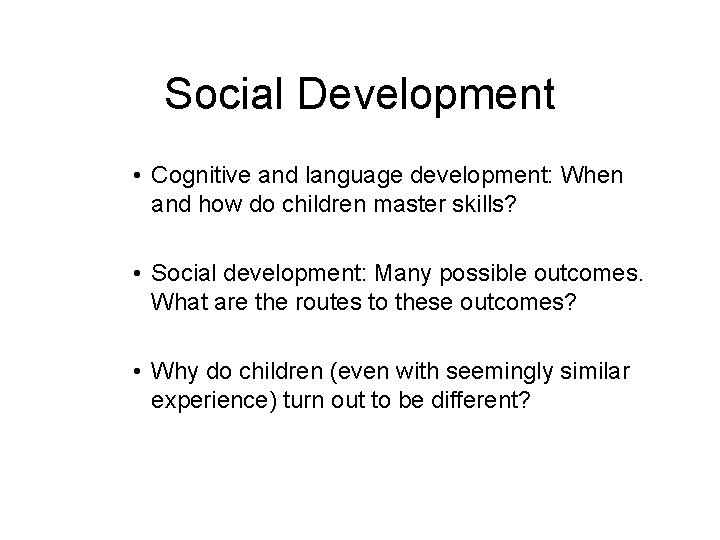 Social Development

• Cognitive and language development: When and how do children master skills?

• Social development: Many possible outcomes. What are the routes to these outcomes?

• Why do children (even with seemingly similar experience) turn out to be different?